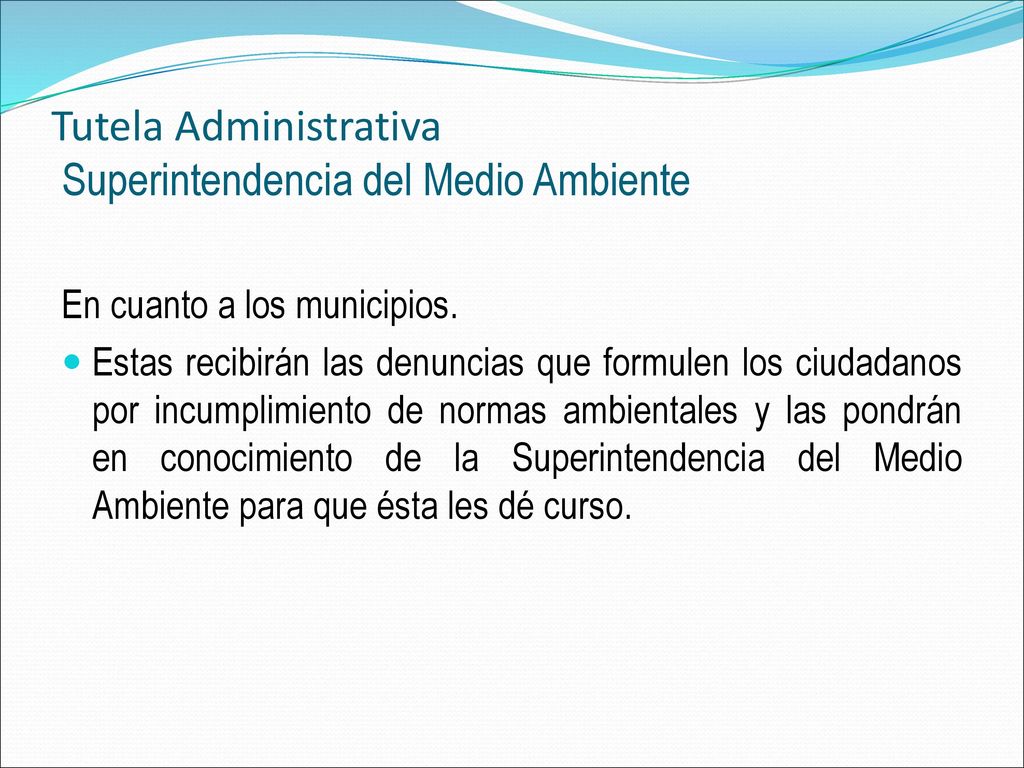 Tutela Administrativa
Superintendencia del Medio Ambiente

En cuanto a los municipios.

Estas recibirán las denuncias que formulen los ciudadanos por incumplimiento de normas ambientales y las pondrán en conocimiento de la Superintendencia del Medio Ambiente para que ésta les dé curso.